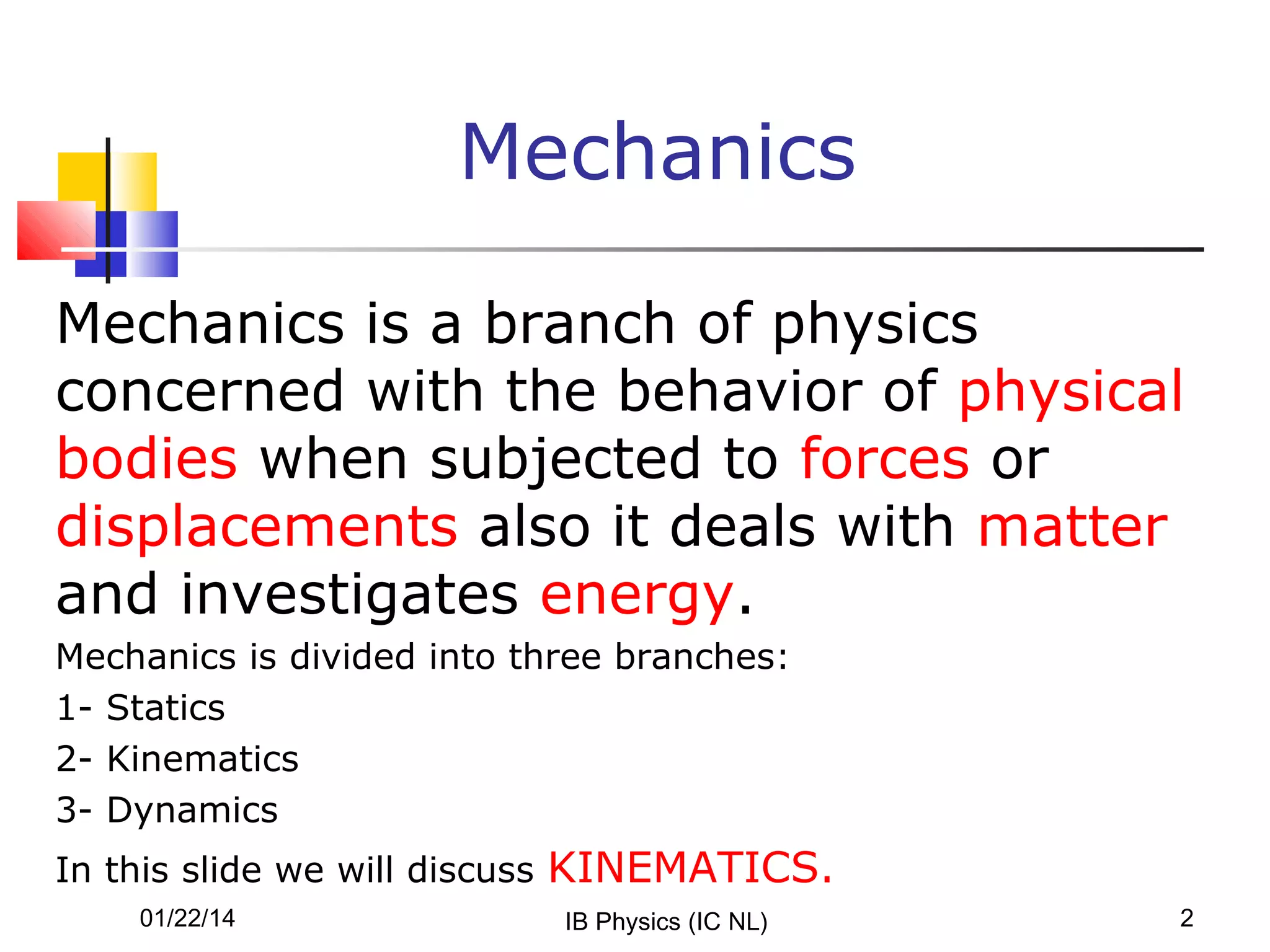 Mechanics

Mechanics is a branch of physics concerned with the behavior of physical bodies when subjected to forces or displacements also it deals with matter and investigates energy.

Mechanics is divided into three branches:

1- Statics

2- Kinematics

3- Dynamics

In this slide we will discuss KINEMATICS.

01/22/14

IB Physics (IC NL)

2